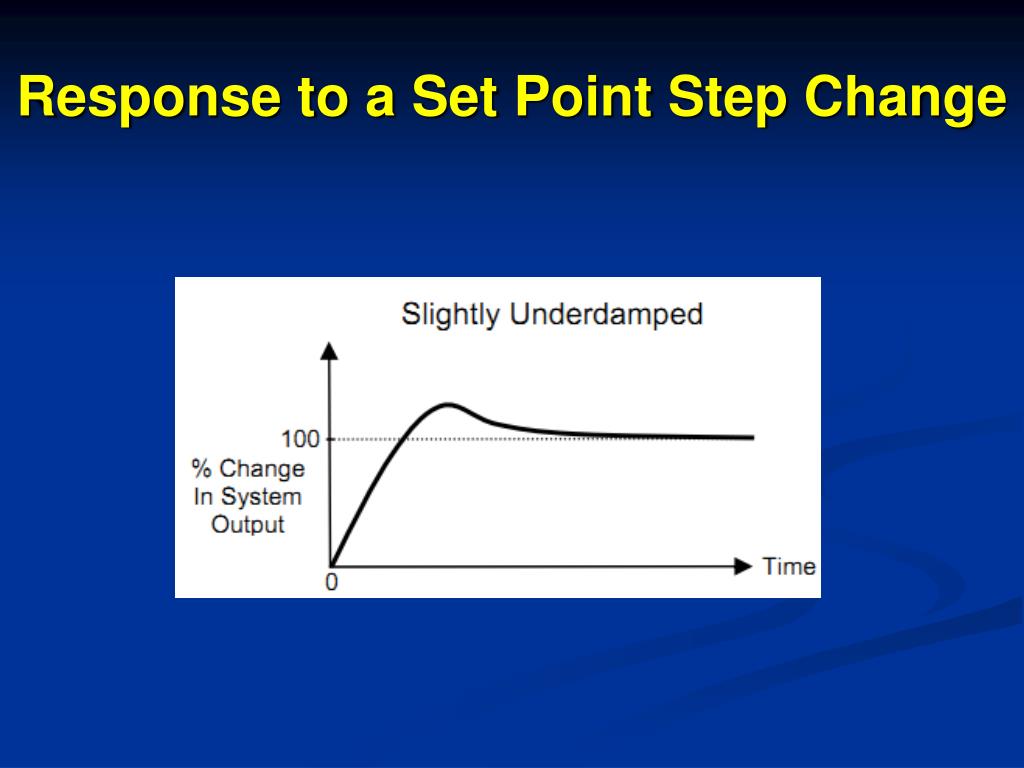 Response to a Set Point Step Change

Slightly Underdamped

100

% Change In System Output

0

Time